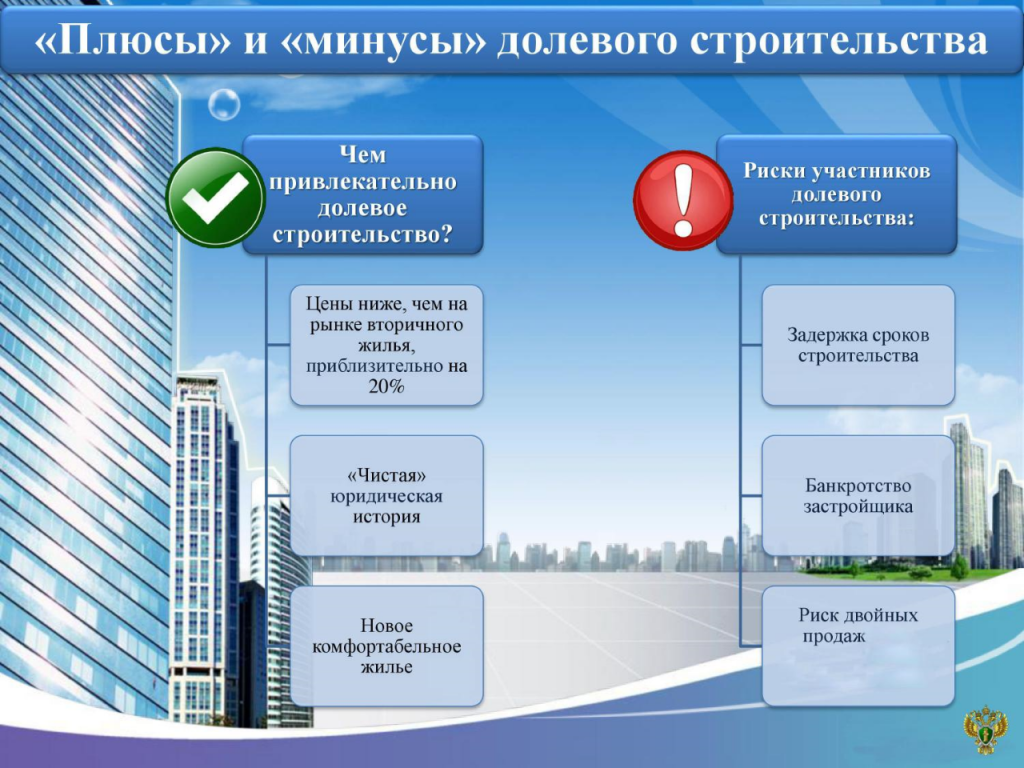 «Плюсы» и «минусы» долевого строительства

Чем привлекательно долевое строительство?

Цены ниже, чем на рынке вторичного жилья, приблизительно на 20%

«Чистая» юридическая история

Новое комфортабельное жилье

Риски участников долевого строительства:

Задержка сроков строительства

Банкротство застройщика

Риск двойных продаж